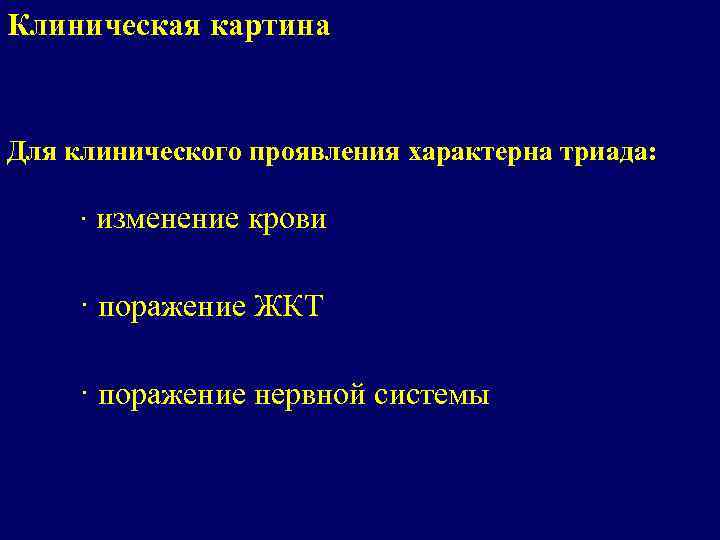 Клиническая картина

Для клинического проявления характерна триада:

· изменение крови

· поражение ЖКТ

· поражение нервной системы